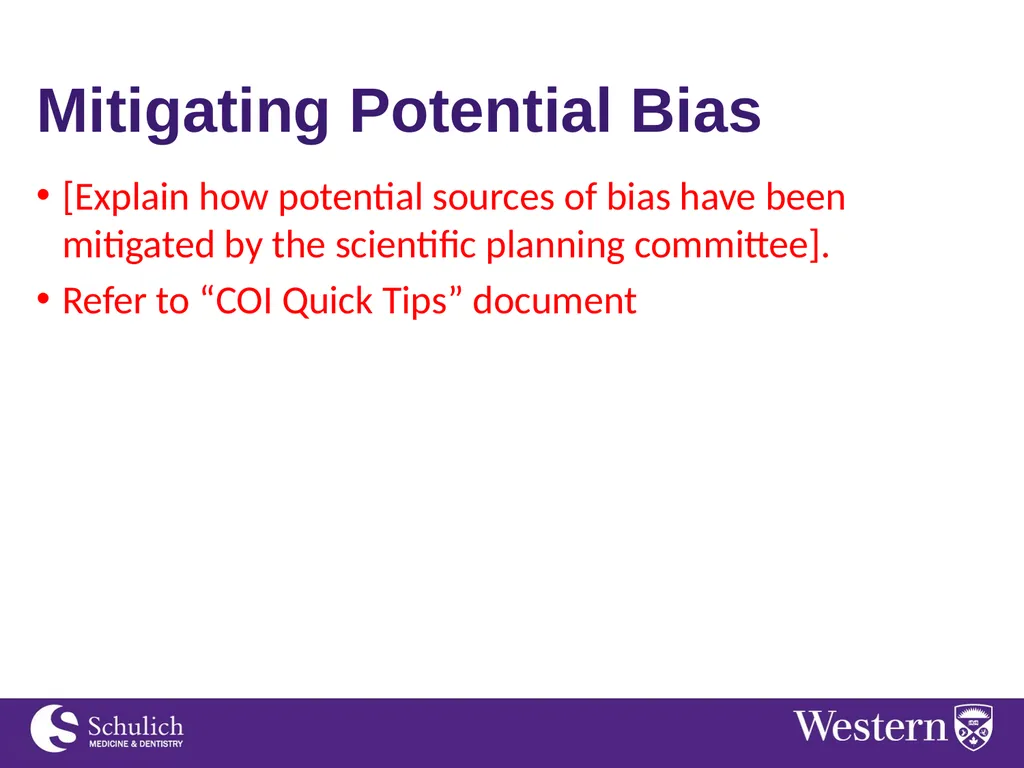 Mitigating Potential Bias

• [Explain how potential sources of bias have been mitigated by the scientific planning committee].

• Refer to “COI Quick Tips” document

Schulich
MEDICINE & DENTISTRY

Western